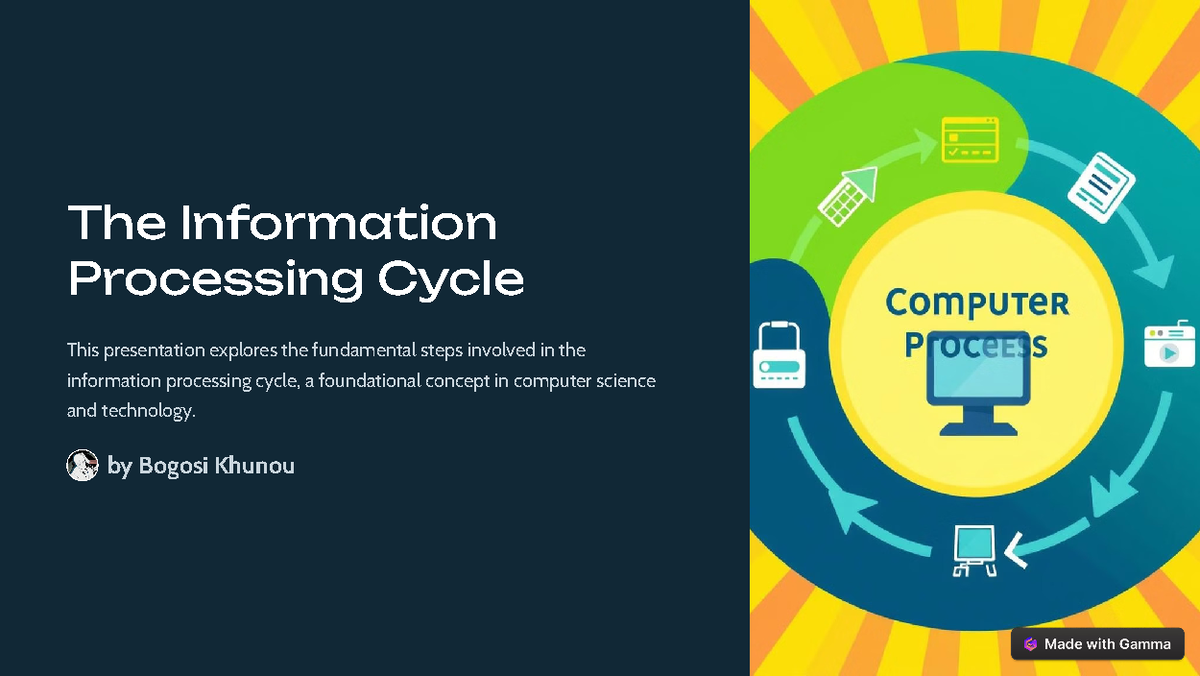 The Information Processing Cycle

This presentation explores the fundamental steps involved in the information processing cycle, a foundational concept in computer science and technology.

by Bogosi Khunou

Computer Process

Made with Gamma